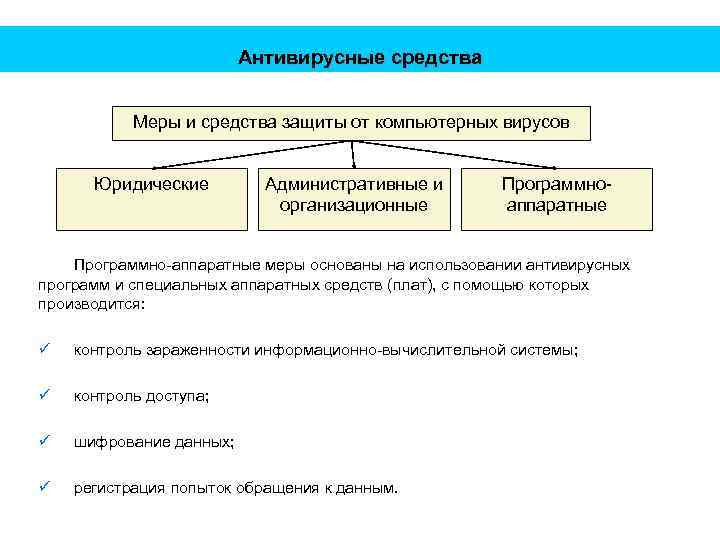 Антивирусные средства

Меры и средства защиты от компьютерных вирусов

Юридические

Административные и организационные

Программно-аппаратные

Программно-аппаратные меры основаны на использовании антивирусных программ и специальных аппаратных средств (плат), с помощью которых производится:

✓ контроль зараженности информационно-вычислительной системы;

✓ контроль доступа;

✓ шифрование данных;

✓ регистрация попыток обращения к данным.